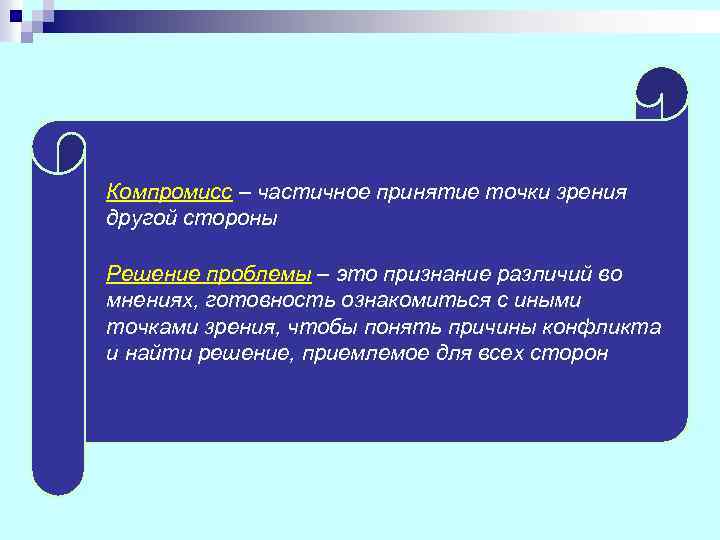 Компромисс – частичное принятие точки зрения другой стороны

Решение проблемы – это признание различий во мнениях, готовность ознакомиться с иными точками зрения, чтобы понять причины конфликта и найти решение, приемлемое для всех сторон